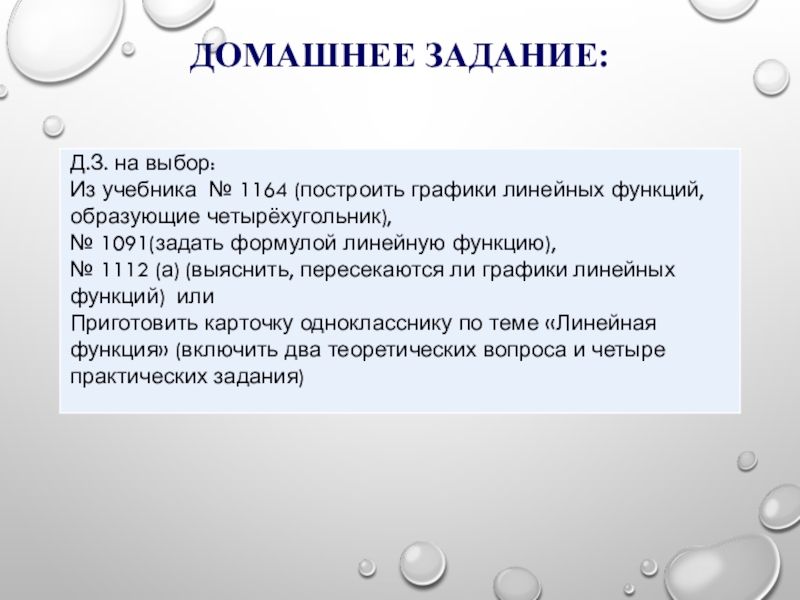 ДОМАШНЕЕ ЗАДАНИЕ:

Д.З. на выбор:
Из учебника № 1164 (построить графики линейных функций, образующие четырёхугольник),
№ 1091(задать формулой линейную функцию),
№ 1112 (а) (выяснить, пересекаются ли графики линейных функций) или
Приготовить карточку однокласснику по теме «Линейная функция» (включить два теоретических вопроса и четыре практических задания)